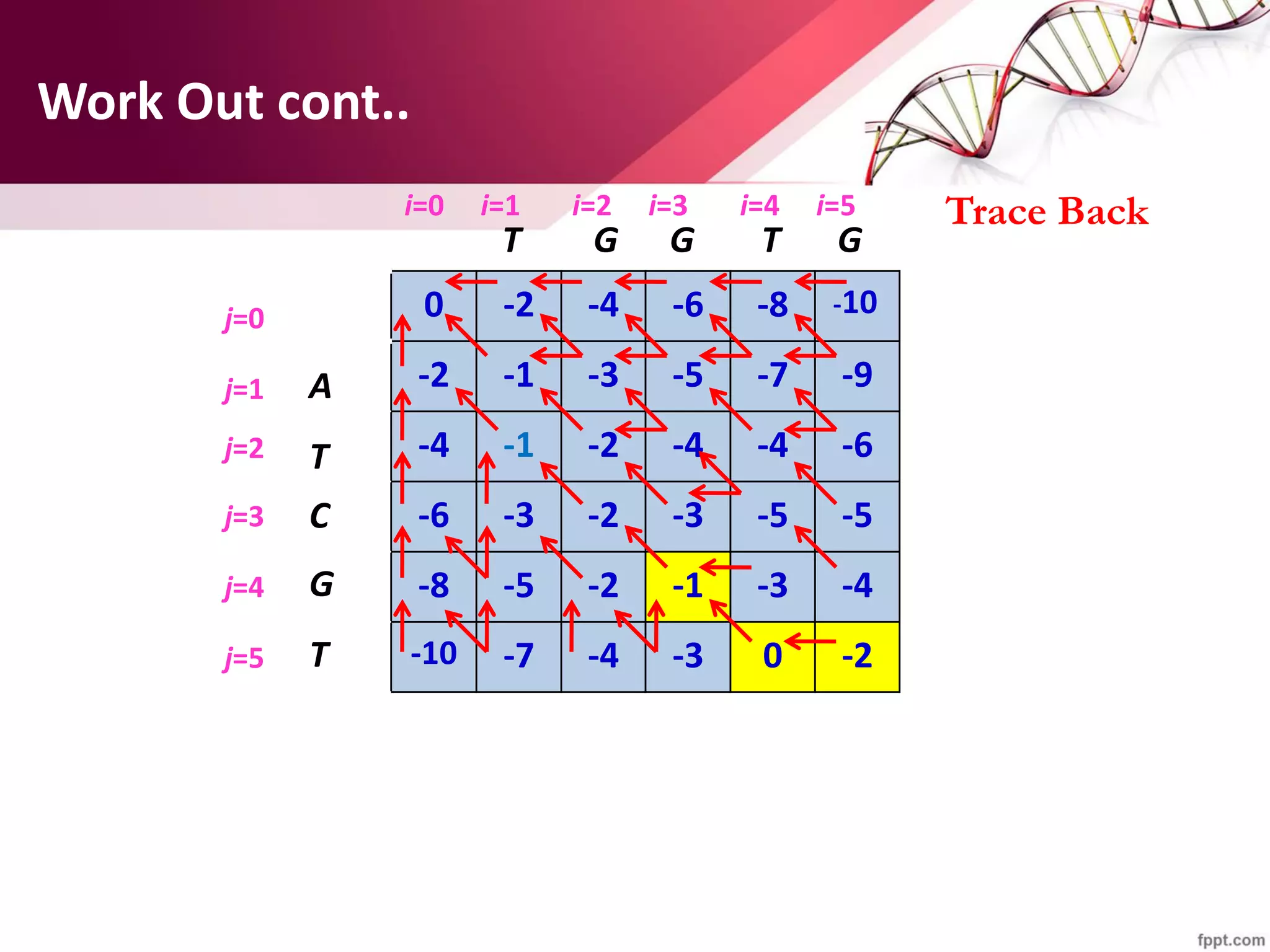 Work Out cont..

Trace Back

|  |  | i=0 | i=1 | i=2 | i=3 | i=4 | i=5 |
|---|---|---|---|---|---|---|---|
|  |  |  | T | G | G | T | G |
| j=0 |  | 0 | -2 | -4 | -6 | -8 | -10 |
| j=1 | A | -2 | -1 | -3 | -5 | -7 | -9 |
| j=2 | T | -4 | -1 | -2 | -4 | -4 | -6 |
| j=3 | C | -6 | -3 | -2 | -3 | -5 | -5 |
| j=4 | G | -8 | -5 | -2 | -1 | -3 | -4 |
| j=5 | T | -10 | -7 | -4 | -3 | 0 | -2 |

fppt.com